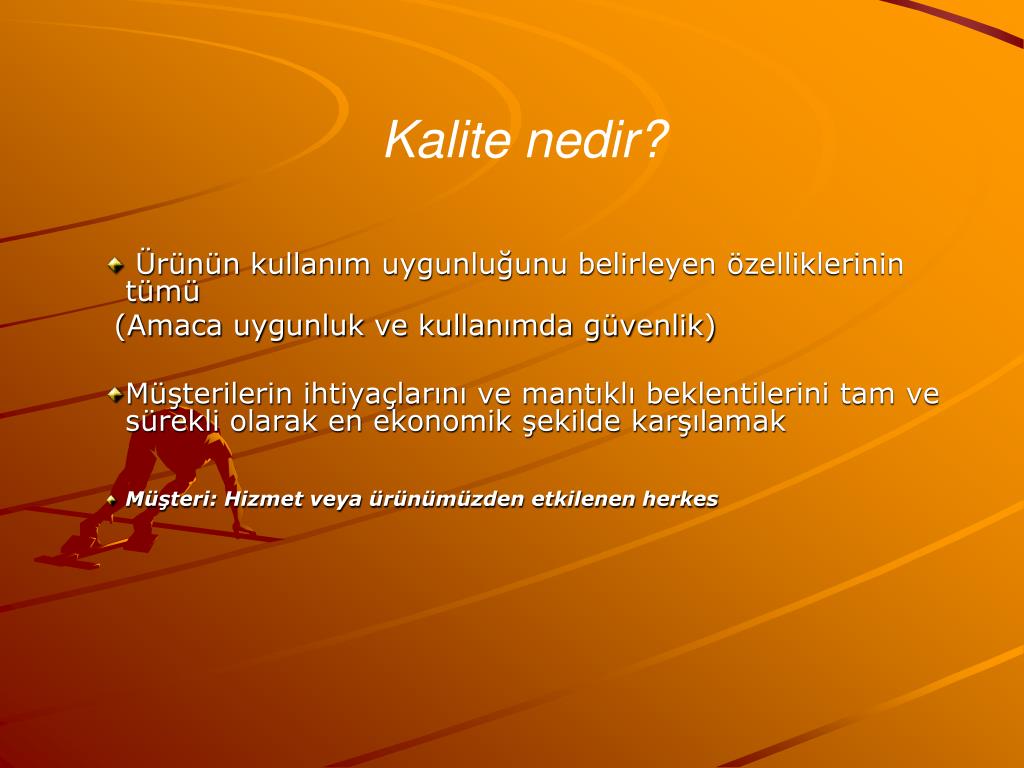 Kalite nedir?

Ürünün kullanım uygunluğunu belirleyen özelliklerinin tümü
(Amaca uygunluk ve kullanımda güvenlik)

Müşterilerin ihtiyaçlarını ve mantıklı beklentilerini tam ve sürekli olarak en ekonomik şekilde karşılamak

Müşteri: Hizmet veya ürünümüzden etkilenen herkes